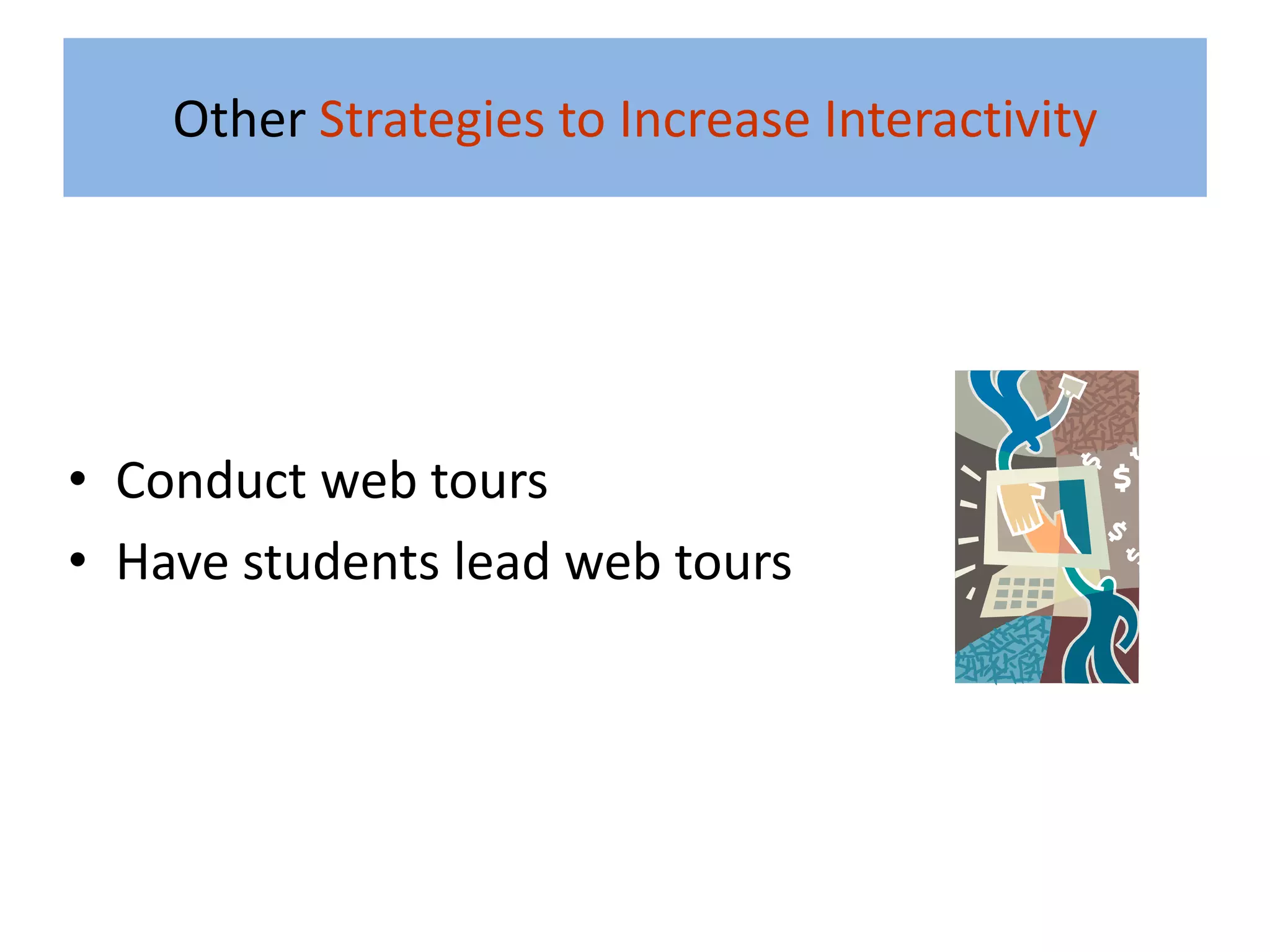 Other Strategies to Increase Interactivity

• Conduct web tours
• Have students lead web tours